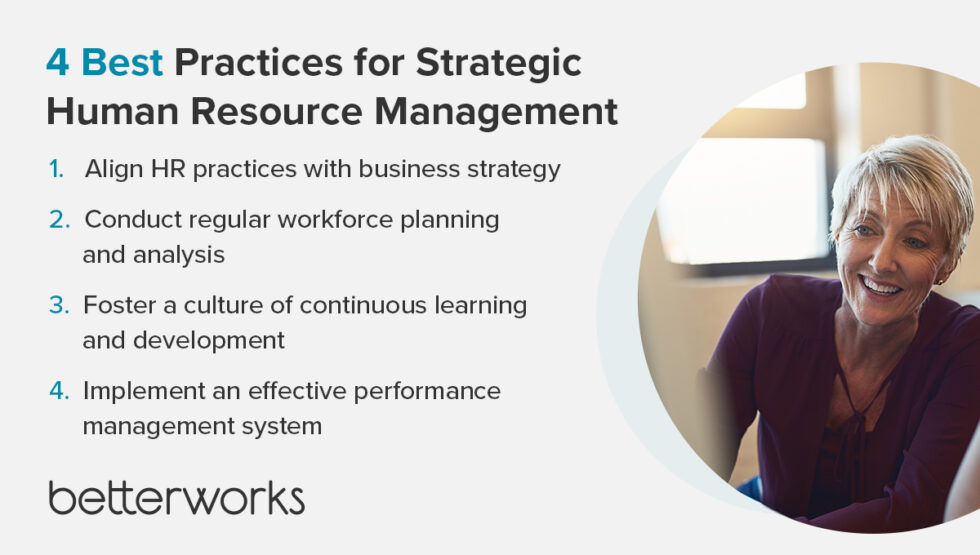 4 Best Practices for Strategic Human Resource Management

1. Align HR practices with business strategy
2. Conduct regular workforce planning and analysis
3. Foster a culture of continuous learning and development
4. Implement an effective performance management system

betterworks